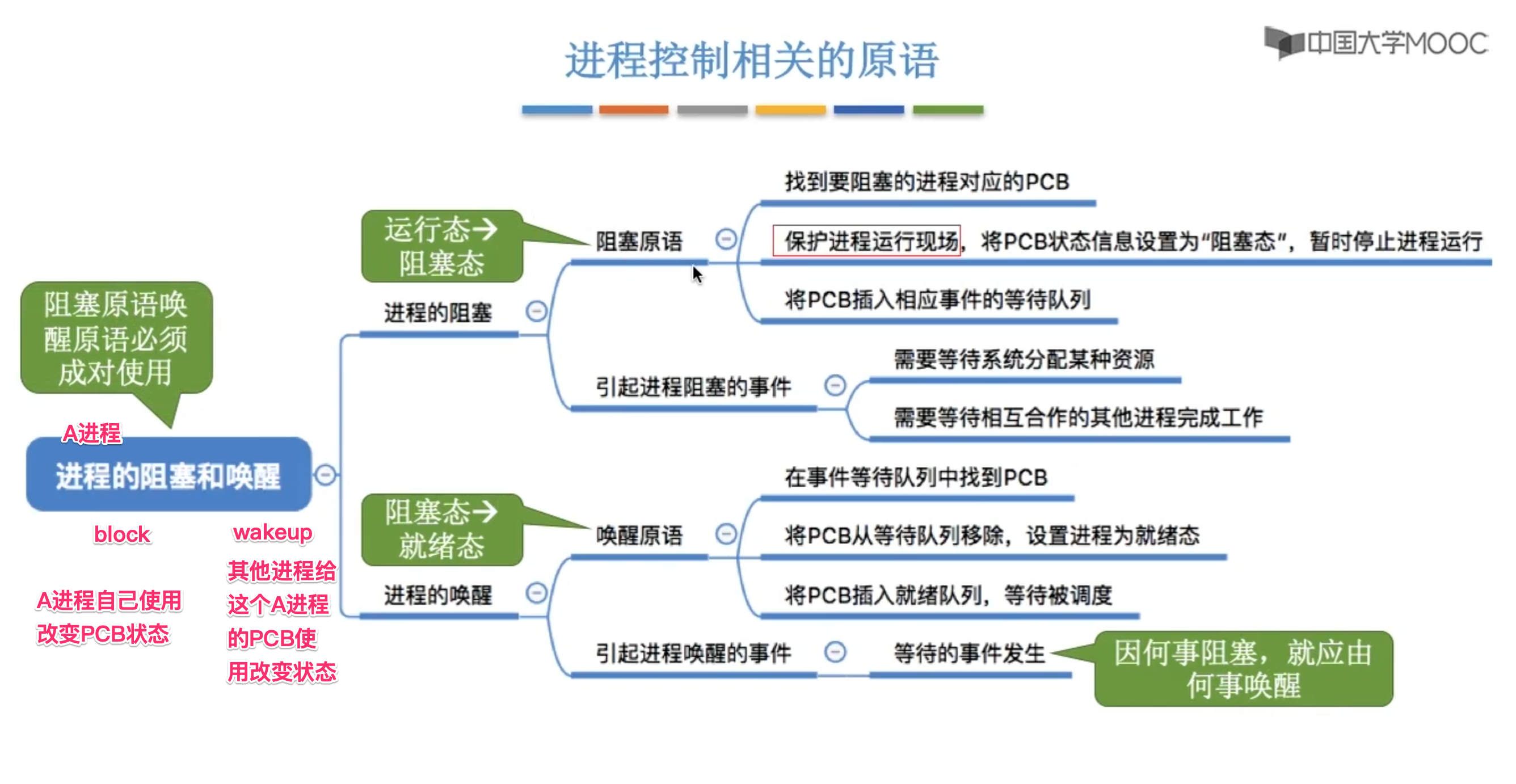 进程控制相关的原语

中国大学MOOC

阻塞原语唤醒原语必须成对使用

A进程

进程的阻塞和唤醒

block

wakeup

A进程自己使用改变PCB状态

其他进程给这个A进程的PCB使用改变状态

运行态→阻塞态

进程的阻塞

阻塞原语

找到要阻塞的进程对应的PCB

保护进程运行现场，将PCB状态信息设置为“阻塞态”，暂时停止进程运行

将PCB插入相应事件的等待队列

引起进程阻塞的事件

需要等待系统分配某种资源

需要等待相互合作的其他进程完成工作

阻塞态→就绪态

进程的唤醒

唤醒原语

在事件等待队列中找到PCB

将PCB从等待队列移除，设置进程为就绪态

将PCB插入就绪队列，等待被调度

引起进程唤醒的事件

等待的事件发生

因何事阻塞，就应由何事唤醒